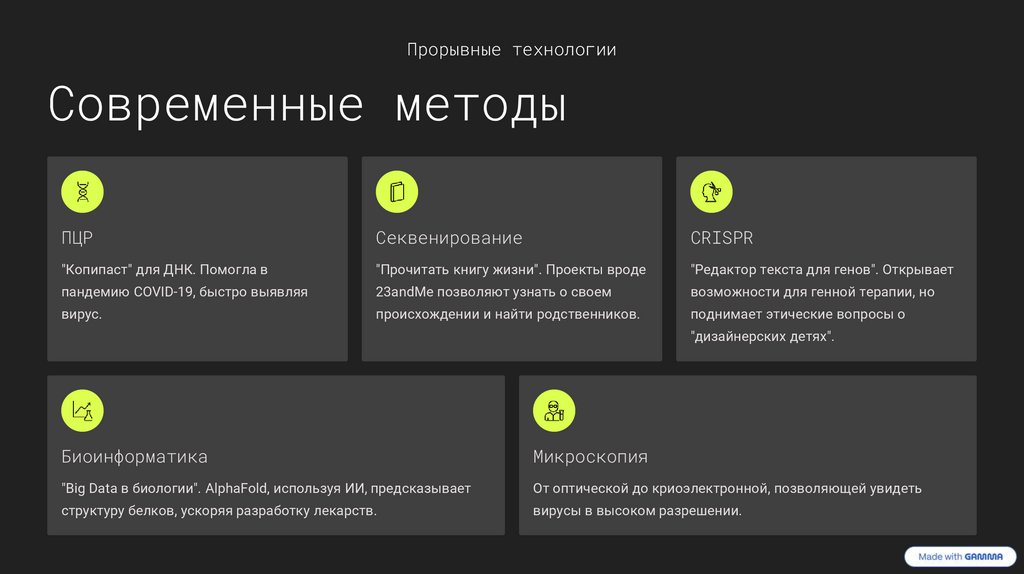 Прорывные технологии

Современные методы

ПЦР

"Копипаст" для ДНК. Помогла в пандемию COVID-19, быстро выявляя вирус.

Секвенирование

"Прочитать книгу жизни". Проекты вроде 23andMe позволяют узнать о своем происхождении и найти родственников.

CRISPR

"Редактор текста для генов". Открывает возможности для генной терапии, но поднимает этические вопросы о "дизайнерских детях".

Биоинформатика

"Big Data в биологии". AlphaFold, используя ИИ, предсказывает структуру белков, ускоряя разработку лекарств.

Микроскопия

От оптической до криоэлектронной, позволяющей увидеть вирусы в высоком разрешении.

Made with GAMMA